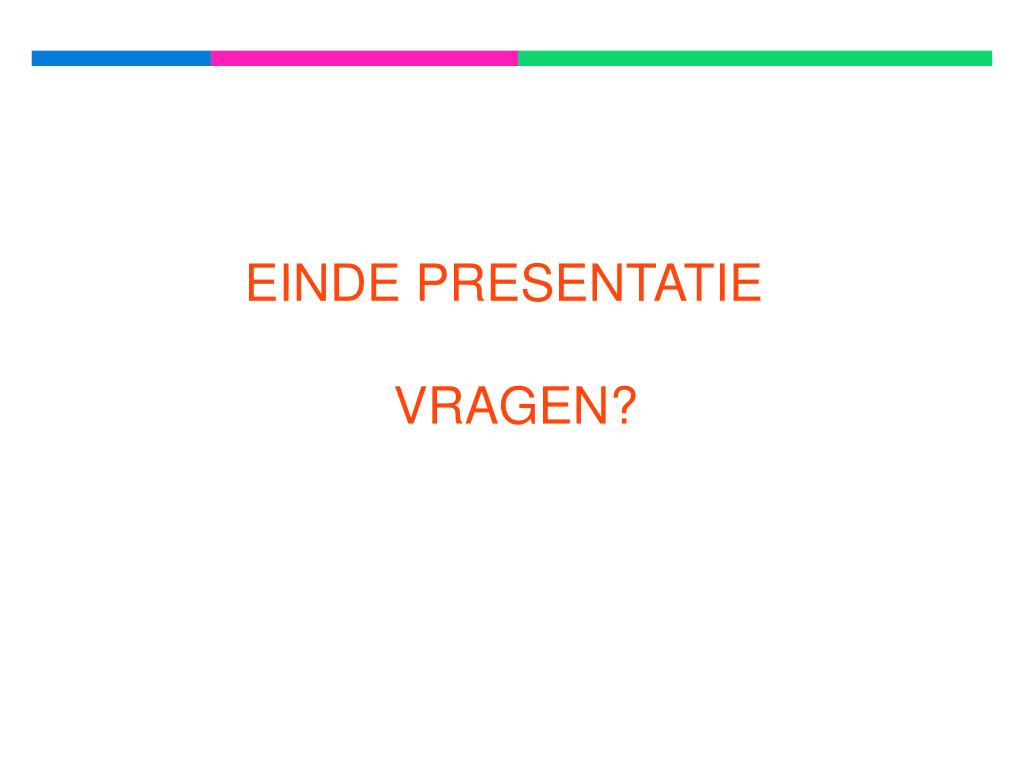 EINDE PRESENTATIE

VRAGEN?